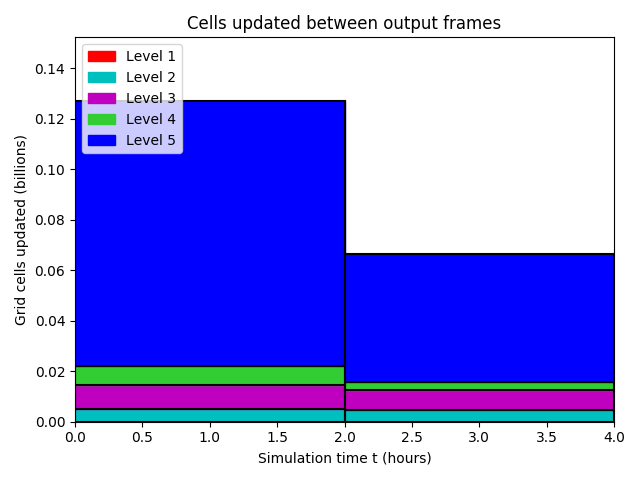 Cells updated between output frames

Level 1
Level 2
Level 3
Level 4
Level 5

Grid cells updated (billions)

0.14
0.12
0.10
0.08
0.06
0.04
0.02
0.00

0.0 0.5 1.0 1.5 2.0 2.5 3.0 3.5 4.0

Simulation time t (hours)